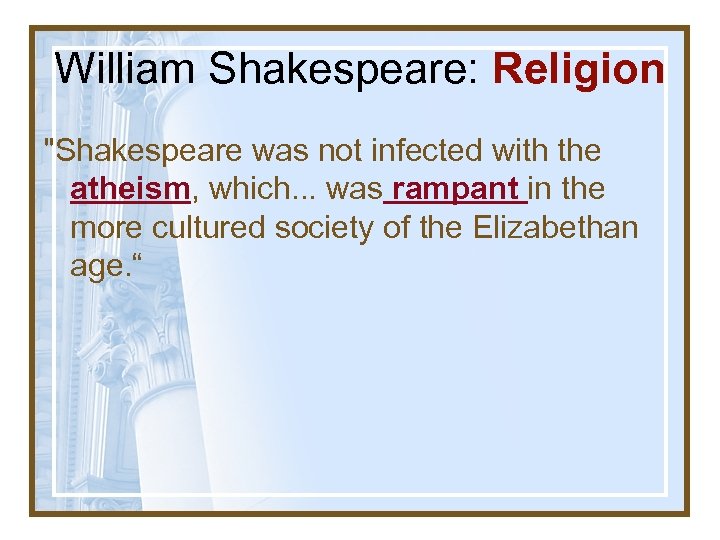 William Shakespeare: Religion

"Shakespeare was not infected with the atheism, which... was rampant in the more cultured society of the Elizabethan age.“